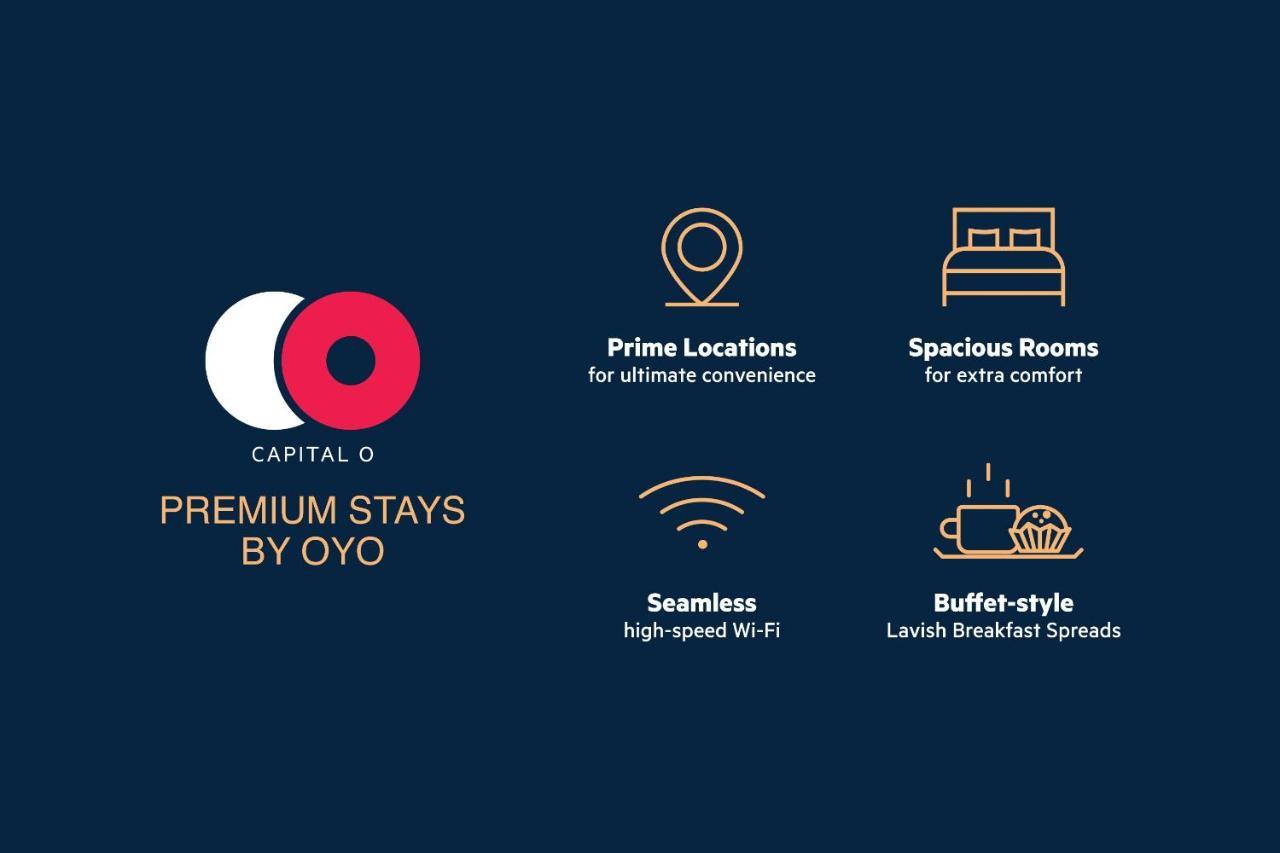 CAPITAL O

PREMIUM STAYS BY OYO

Prime Locations
for ultimate convenience

Spacious Rooms
for extra comfort

Seamless
high-speed Wi-Fi

Buffet-style
Lavish Breakfast Spreads